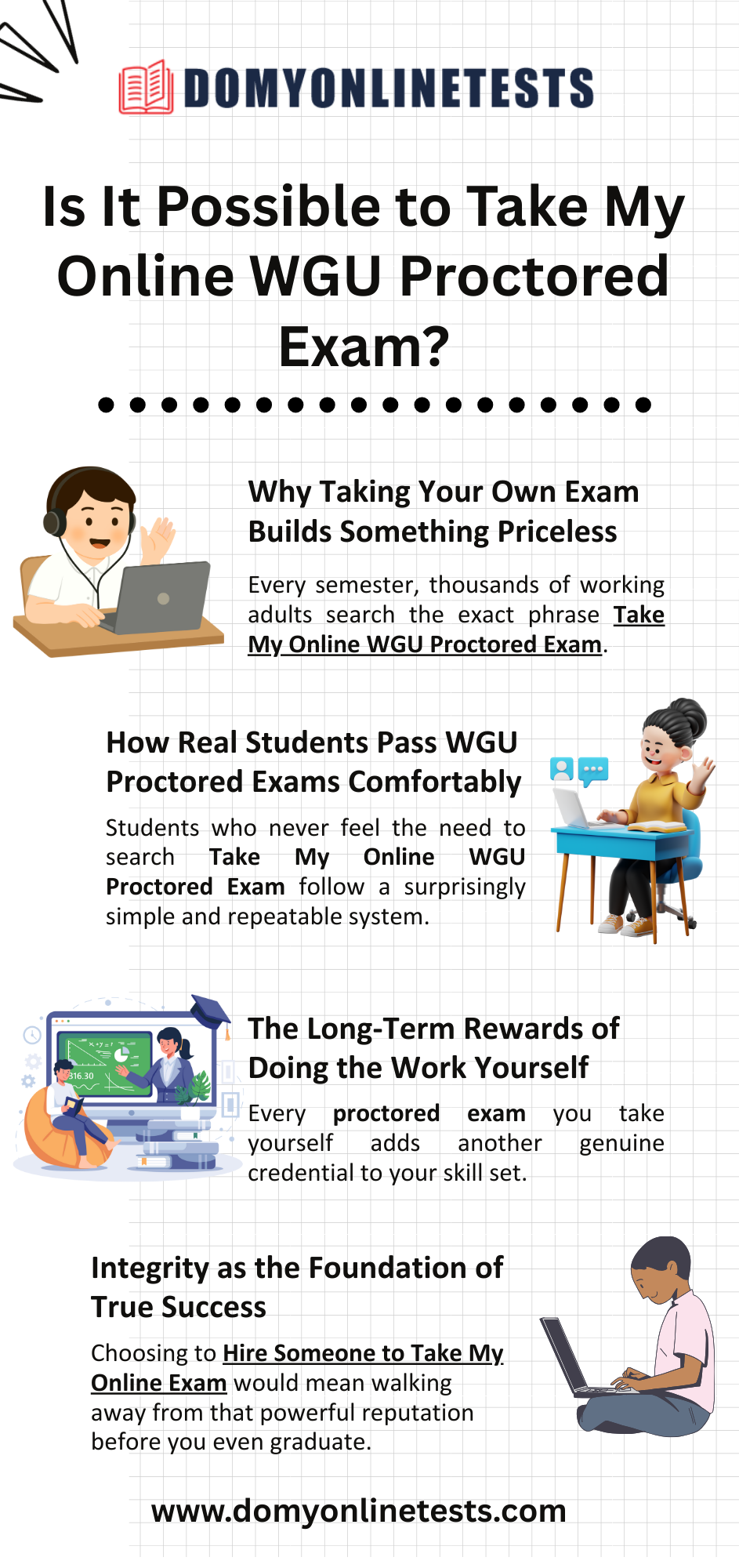 DOMYONLINETESTS

Is It Possible to Take My Online WGU Proctored Exam?

Why Taking Your Own Exam Builds Something Priceless

Every semester, thousands of working adults search the exact phrase Take My Online WGU Proctored Exam.

How Real Students Pass WGU Proctored Exams Comfortably

Students who never feel the need to search Take My Online WGU Proctored Exam follow a surprisingly simple and repeatable system.

316.30

The Long-Term Rewards of Doing the Work Yourself

Every proctored exam you take yourself adds another genuine credential to your skill set.

Integrity as the Foundation of True Success

Choosing to Hire Someone to Take My Online Exam would mean walking away from that powerful reputation before you even graduate.

www.domyonlinetests.com